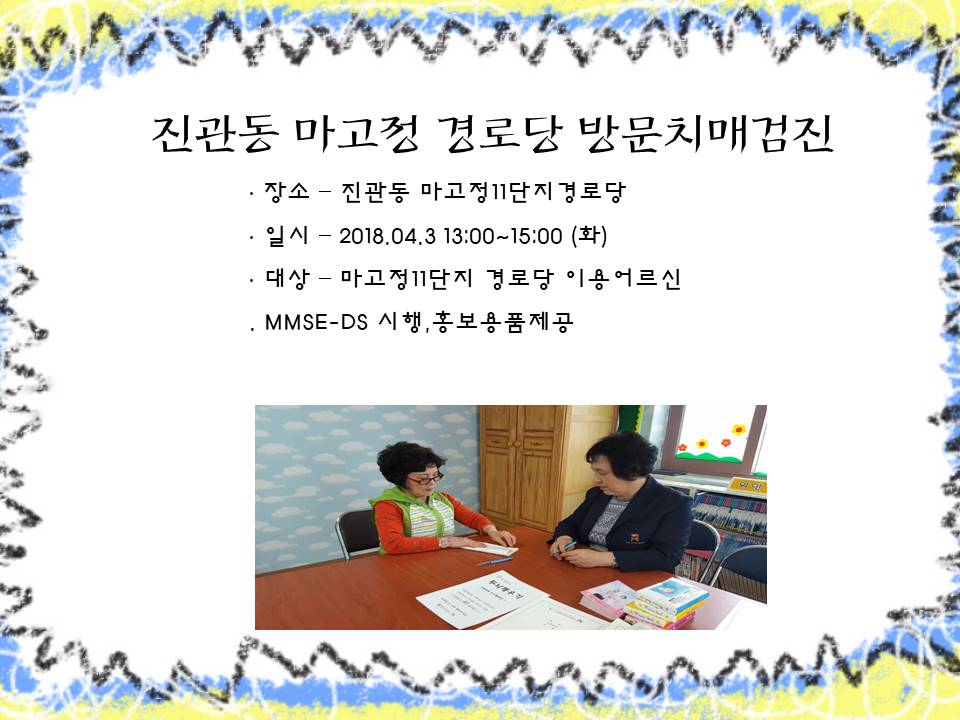 진관동 마고정 경로당 방문치매검진

· 장소 – 진관동 마고정11단지경로당

· 일시 – 2018.04.3 13:00~15:00 (화)

· 대상 – 마고정11단지 경로당 이용어르신

. MMSE-DS 시행,홍보용품제공